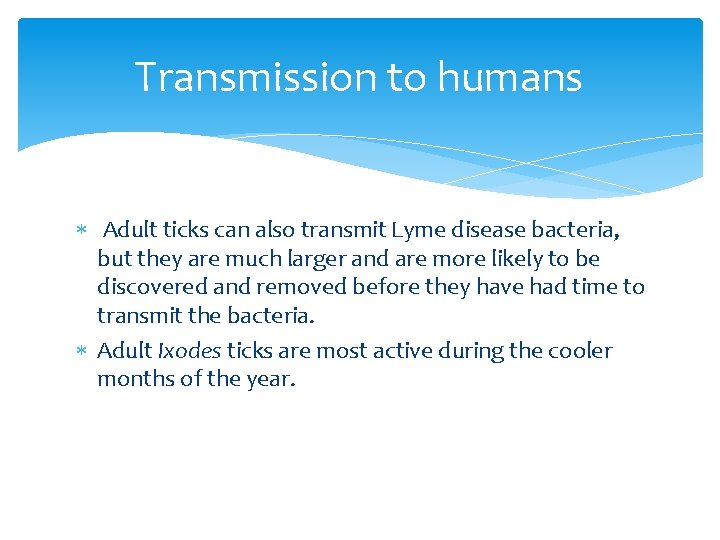 Transmission to humans

∗ Adult ticks can also transmit Lyme disease bacteria, but they are much larger and are more likely to be discovered and removed before they have had time to transmit the bacteria.

∗ Adult Ixodes ticks are most active during the cooler months of the year.